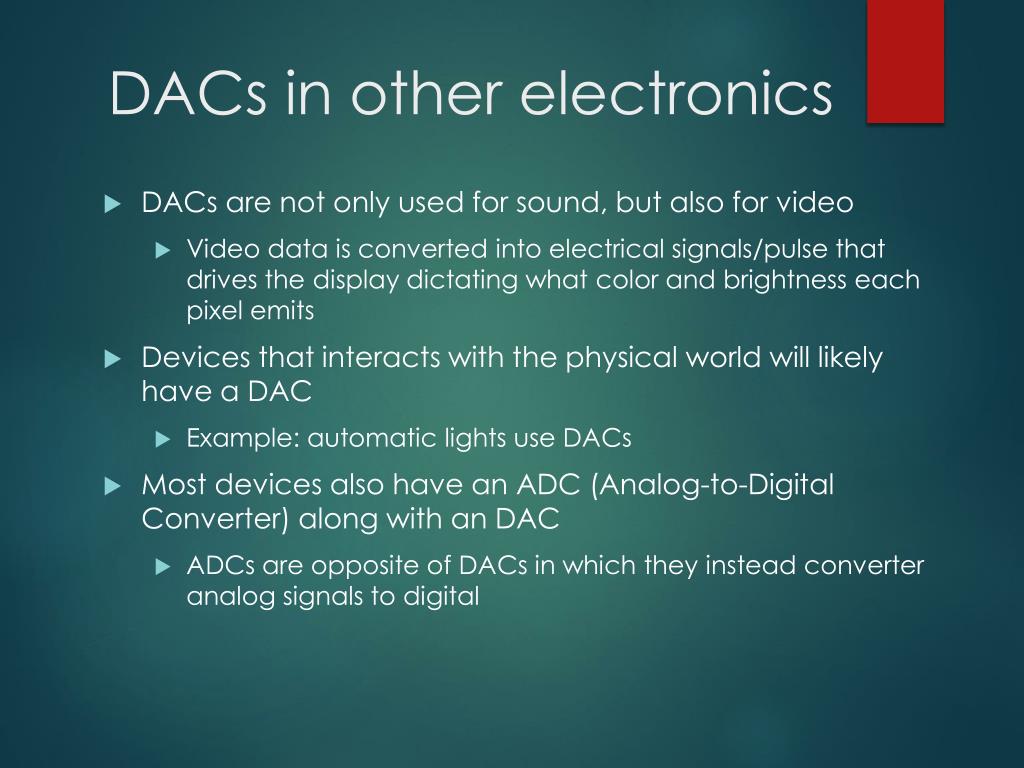 DACs in other electronics

DACs are not only used for sound, but also for video

Video data is converted into electrical signals/pulse that drives the display dictating what color and brightness each pixel emits

Devices that interacts with the physical world will likely have a DAC

Example: automatic lights use DACs

Most devices also have an ADC (Analog-to-Digital Converter) along with an DAC

ADCs are opposite of DACs in which they instead converter analog signals to digital